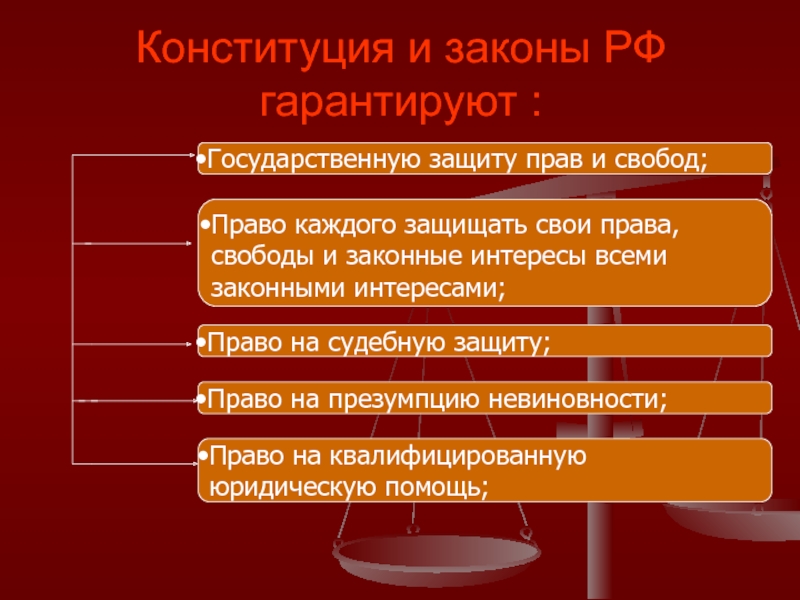 Конституция и законы РФ гарантируют :

•Государственную защиту прав и свобод;

•Право каждого защищать свои права, свободы и законные интересы всеми законными интересами;

•Право на судебную защиту;

•Право на презумпцию невиновности;

•Право на квалифицированную юридическую помощь;